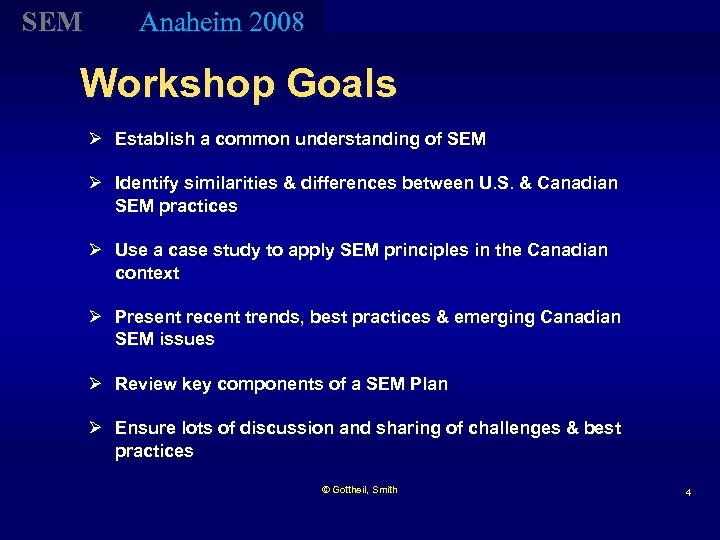 SEM Anaheim 2008

Workshop Goals

➢ Establish a common understanding of SEM

➢ Identify similarities & differences between U.S. & Canadian SEM practices

➢ Use a case study to apply SEM principles in the Canadian context

➢ Present recent trends, best practices & emerging Canadian SEM issues

➢ Review key components of a SEM Plan

➢ Ensure lots of discussion and sharing of challenges & best practices

© Gottheil, Smith

4